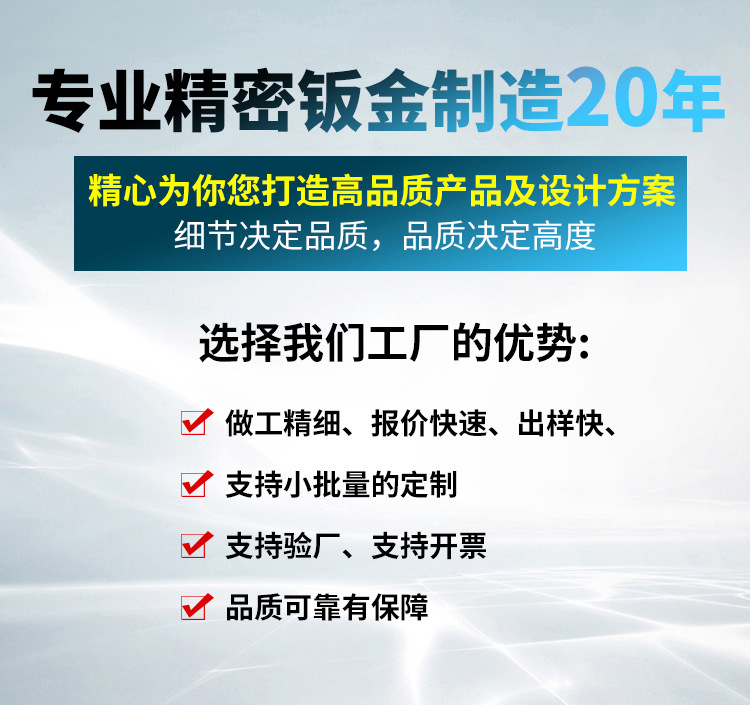 专业精密钣金制造20年

精心为你您打造高品质产品及设计方案
细节决定品质，品质决定高度

选择我们工厂的优势：

做工精细、报价快速、出样快、

支持小批量的定制

支持验厂、支持开票

品质可靠有保障